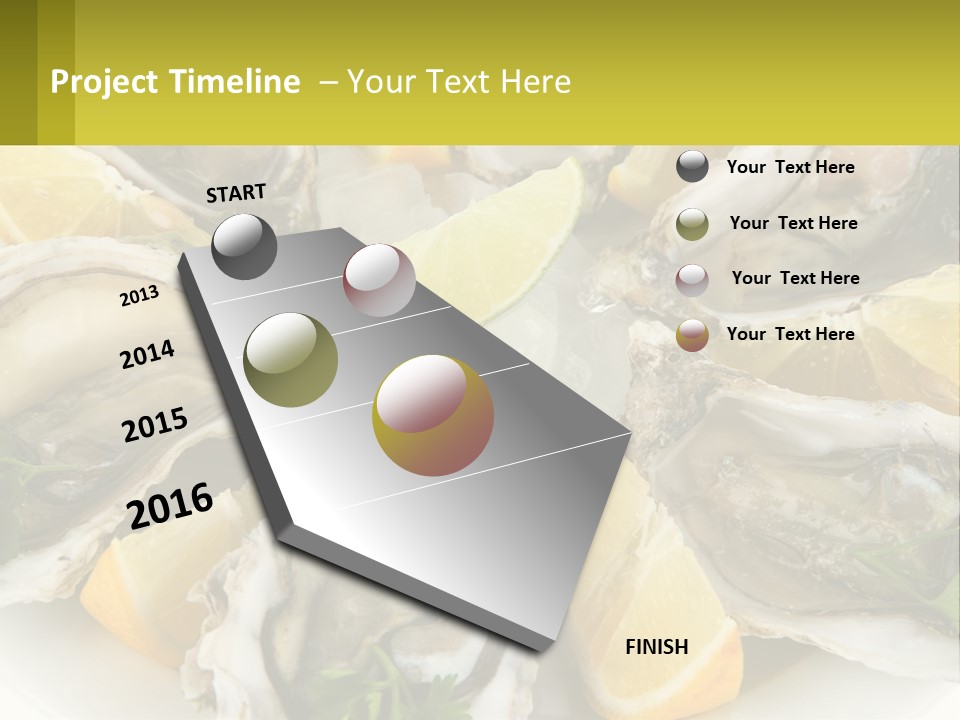 Project Timeline – Your Text Here

START

2013

2014

2015

2016

FINISH

Your Text Here

Your Text Here

Your Text Here

Your Text Here